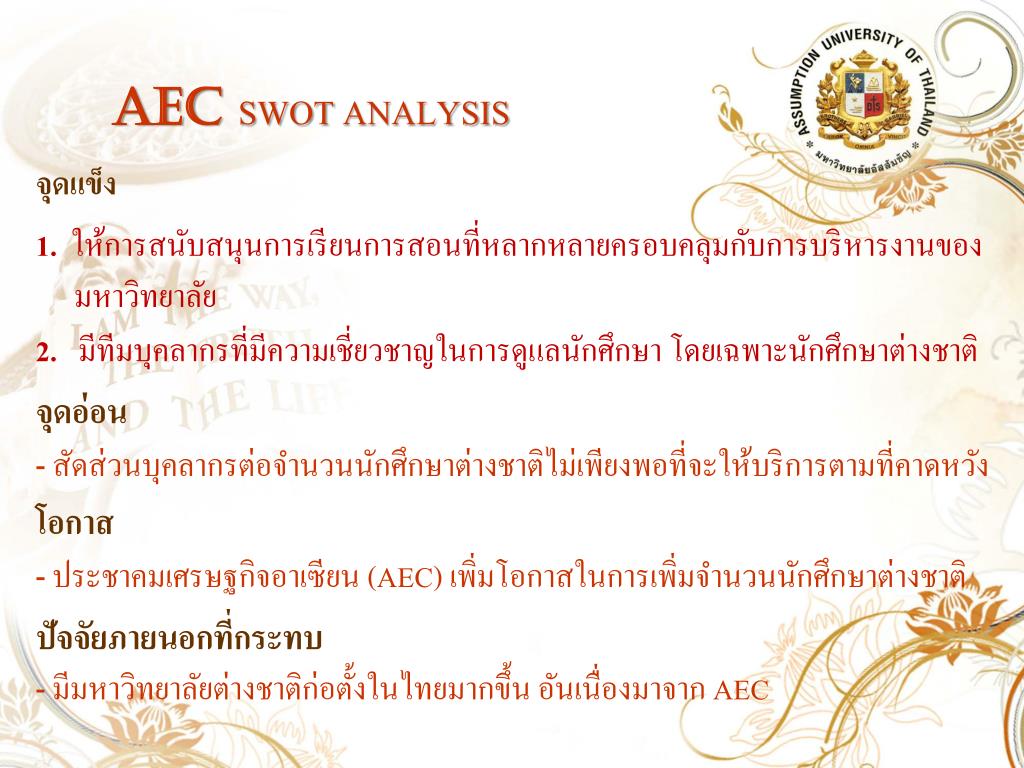 AEC SWOT ANALYSIS

ASSUMPTION UNIVERSITY OF THAILAND
มหาวิทยาลัยอัสสัมชัญ

จุดแข็ง

1. ให้การสนับสนุนการเรียนการสอนที่หลากหลายครอบคลุมกับการบริหารงานของมหาวิทยาลัย

2. มีทีมบุคลากรที่มีความเชี่ยวชาญในการดูแลนักศึกษา โดยเฉพาะนักศึกษาต่างชาติ

จุดอ่อน

- สัดส่วนบุคลากรต่อจำนวนนักศึกษาต่างชาติไม่เพียงพอที่จะให้บริการตามที่คาดหวัง

โอกาส

- ประชาคมเศรษฐกิจอาเซียน (AEC) เพิ่มโอกาสในการเพิ่มจำนวนนักศึกษาต่างชาติ

ปัจจัยภายนอกที่กระทบ

- มีมหาวิทยาลัยต่างชาติก่อตั้งในไทยมากขึ้น อันเนื่องมาจาก AEC